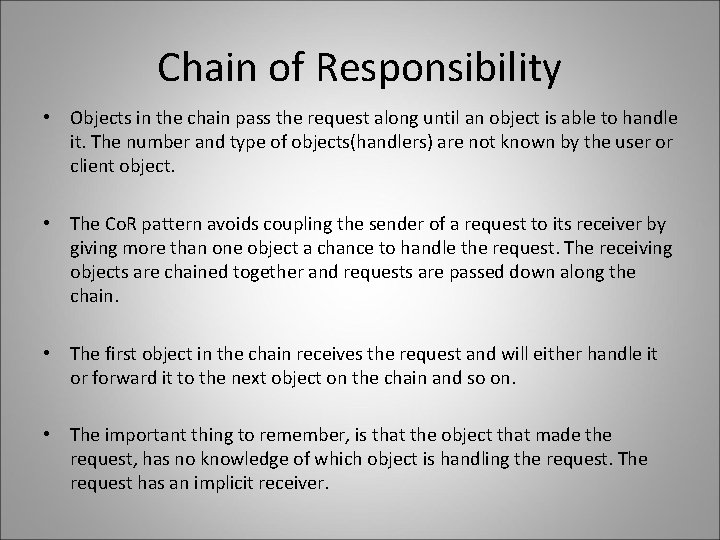 Chain of Responsibility

• Objects in the chain pass the request along until an object is able to handle it. The number and type of objects(handlers) are not known by the user or client object.

• The CoR pattern avoids coupling the sender of a request to its receiver by giving more than one object a chance to handle the request. The receiving objects are chained together and requests are passed down along the chain.

• The first object in the chain receives the request and will either handle it or forward it to the next object on the chain and so on.

• The important thing to remember, is that the object that made the request, has no knowledge of which object is handling the request. The request has an implicit receiver.